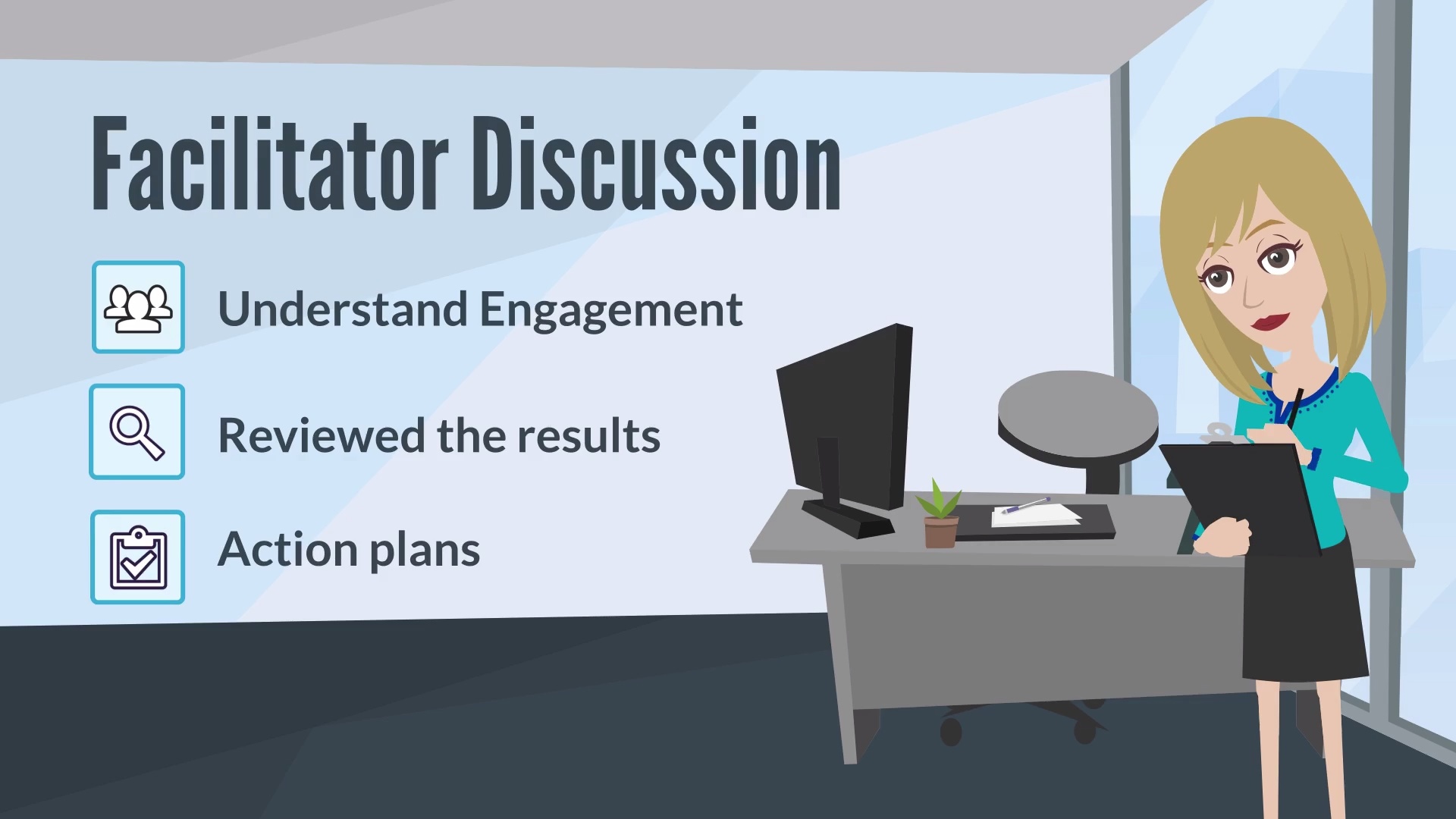 Facilitator Discussion

Understand Engagement

Reviewed the results

Action plans